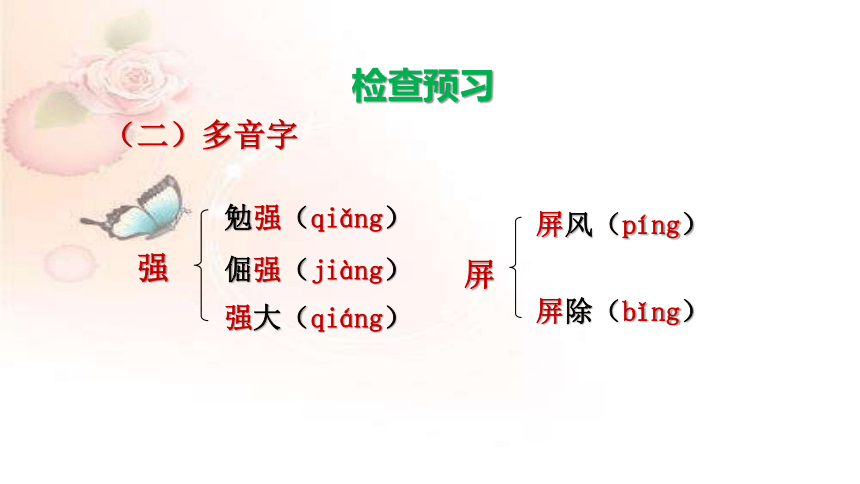 检查预习

（二）多音字

强
勉强（qiǎng）
倔强（jiàng）
强大（qiáng）

屏
屏风（píng）
屏除（bǐng）